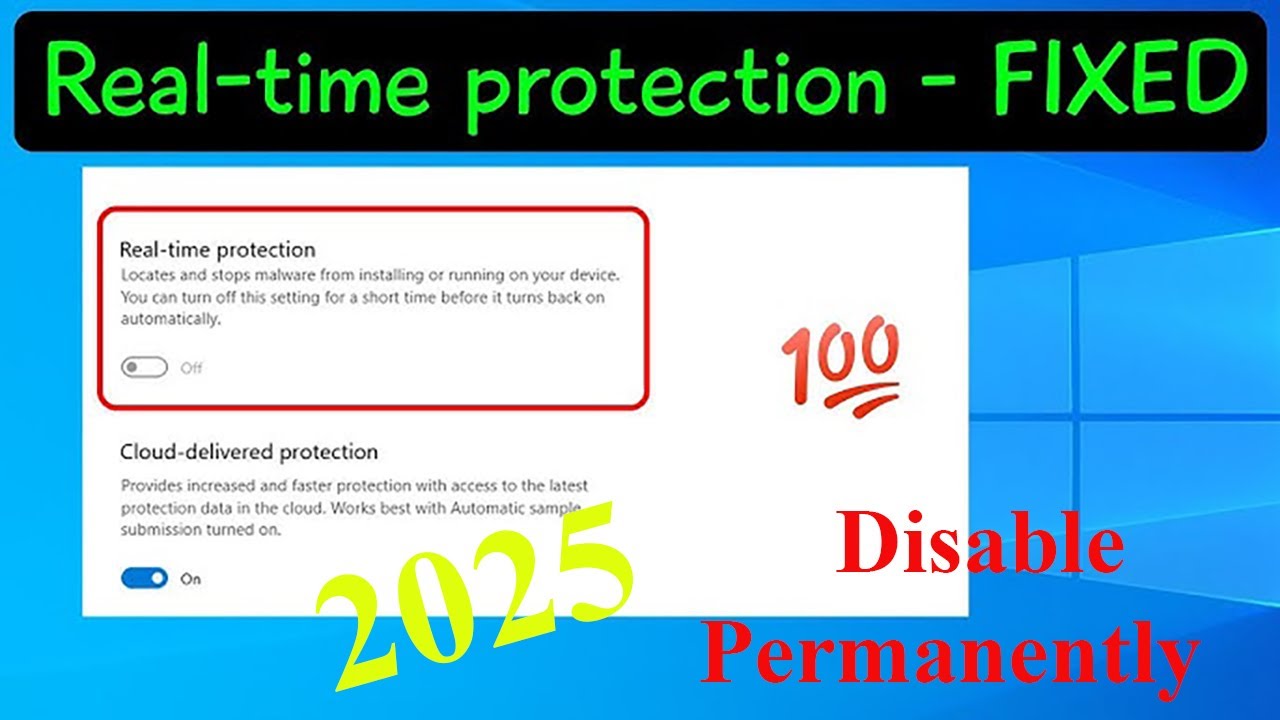 Real-time protection - FIXED

Real-time protection

Locates and stops malware from installing or running on your device. You can turn off this setting for a short time before it turns back on automatically.

Off

100

Cloud-delivered protection

Provides increased and faster protection with access to the latest protection data in the cloud. Works best with Automatic sample submission turned on.

On

2025

Disable Permanently